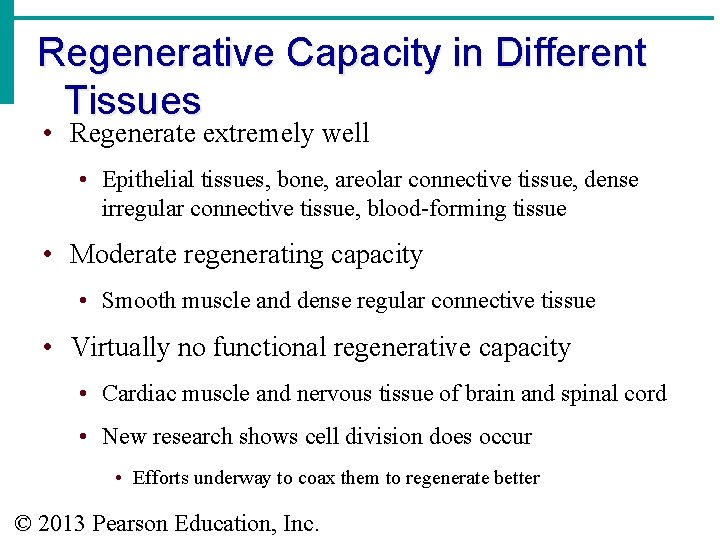 Regenerative Capacity in Different Tissues

• Regenerate extremely well
  • Epithelial tissues, bone, areolar connective tissue, dense irregular connective tissue, blood-forming tissue
• Moderate regenerating capacity
  • Smooth muscle and dense regular connective tissue
• Virtually no functional regenerative capacity
  • Cardiac muscle and nervous tissue of brain and spinal cord
  • New research shows cell division does occur
    • Efforts underway to coax them to regenerate better

© 2013 Pearson Education, Inc.